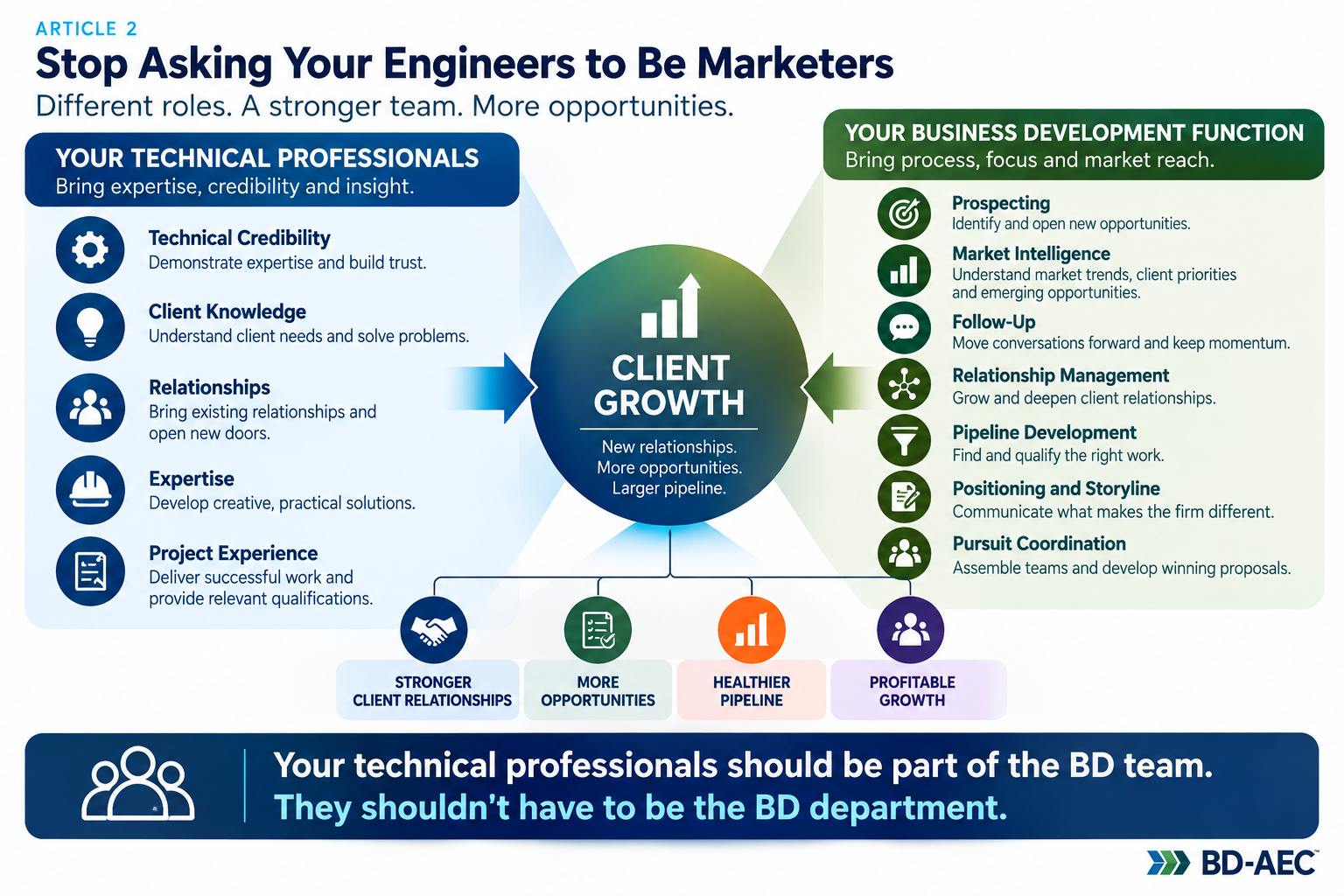 ARTICLE 2

Stop Asking Your Engineers to Be Marketers

Different roles. A stronger team. More opportunities.

YOUR TECHNICAL PROFESSIONALS
Bring expertise, credibility and insight.

Technical Credibility
Demonstrate expertise and build trust.

Client Knowledge
Understand client needs and solve problems.

Relationships
Bring existing relationships and open new doors.

Expertise
Develop creative, practical solutions.

Project Experience
Deliver successful work and provide relevant qualifications.

CLIENT GROWTH
New relationships. More opportunities. Larger pipeline.

YOUR BUSINESS DEVELOPMENT FUNCTION
Bring process, focus and market reach.

Prospecting
Identify and open new opportunities.

Market Intelligence
Understand market trends, client priorities and emerging opportunities.

Follow-Up
Move conversations forward and keep momentum.

Relationship Management
Grow and deepen client relationships.

Pipeline Development
Find and qualify the right work.

Positioning and Storyline
Communicate what makes the firm different.

Pursuit Coordination
Assemble teams and develop winning proposals.

STRONGER CLIENT RELATIONSHIPS

MORE OPPORTUNITIES

HEALTHIER PIPELINE

PROFITABLE GROWTH

Your technical professionals should be part of the BD team.
They shouldn't have to be the BD department.

BD-AEC